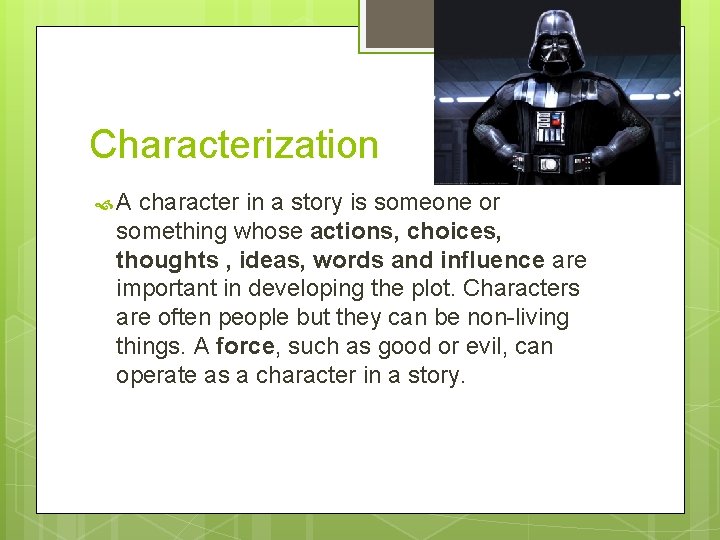 Characterization

A character in a story is someone or something whose actions, choices, thoughts , ideas, words and influence are important in developing the plot. Characters are often people but they can be non-living things. A force, such as good or evil, can operate as a character in a story.